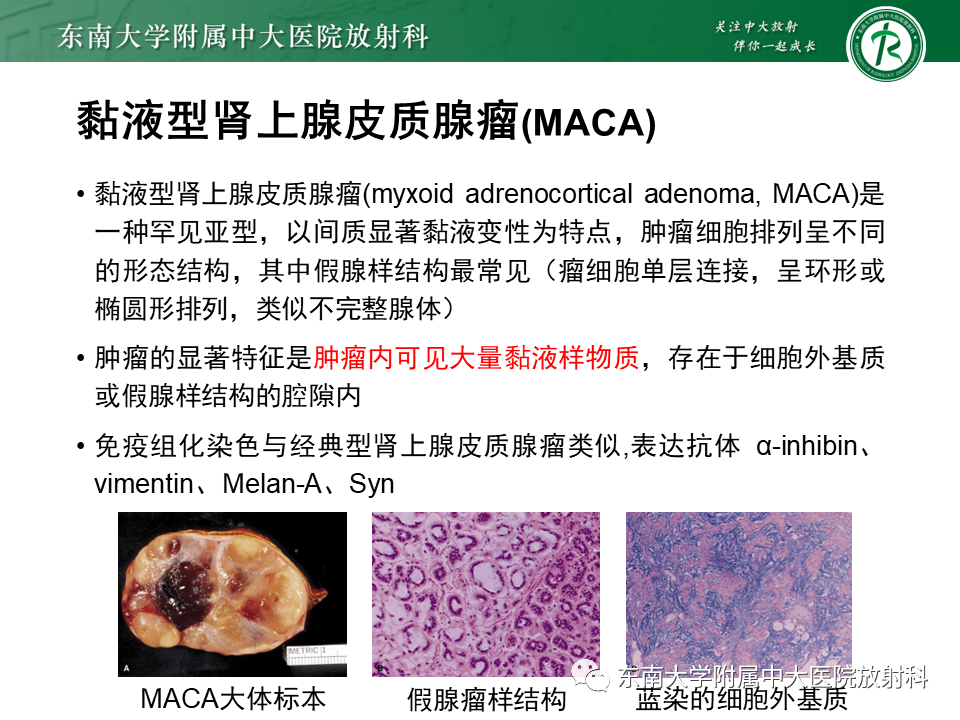 东南大学附属中大医院放射科

关注中大放射
伴你一起成长

黏液型肾上腺皮质腺瘤(MACA)

• 黏液型肾上腺皮质腺瘤(myxoid adrenocortical adenoma, MACA)是一种罕见亚型，以间质显著黏液变性为特点，肿瘤细胞排列呈不同的形态结构，其中假腺样结构最常见（瘤细胞单层连接，呈环形或椭圆形排列，类似不完整腺体）

• 肿瘤的显著特征是肿瘤内可见大量黏液样物质，存在于细胞外基质或假腺样结构的腔隙内

• 免疫组化染色与经典型肾上腺皮质腺瘤类似,表达抗体 α-inhibin、vimentin、Melan-A、Syn

A
METRIC 1

MACA大体标本

假腺瘤样结构

东南大学附属中大医院放射科
蓝染的细胞外基质